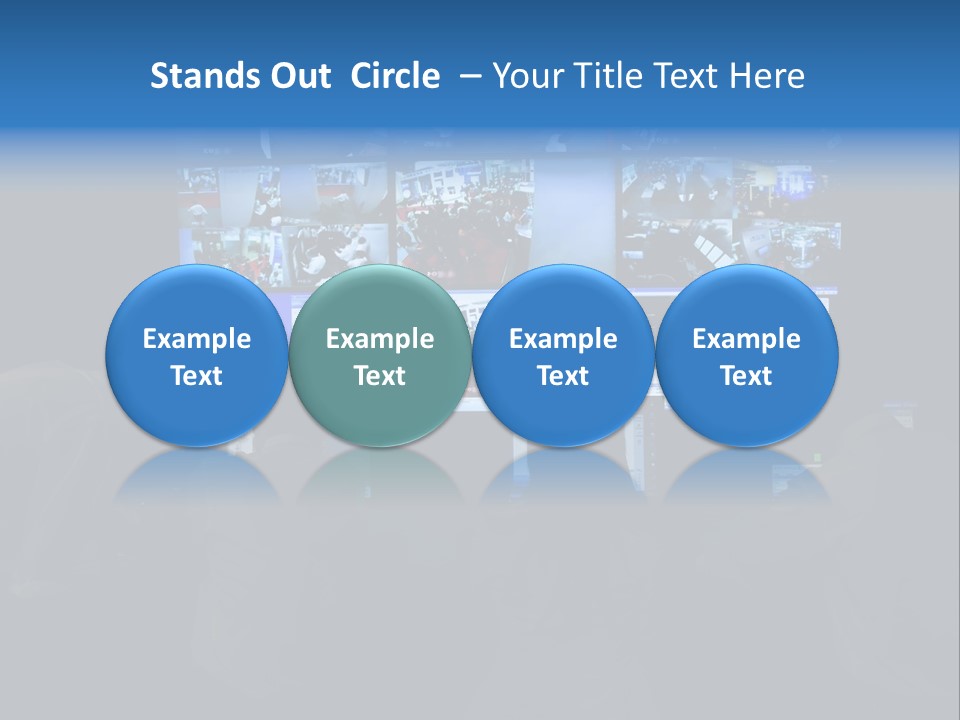 Stands Out Circle – Your Title Text Here

Example Text

Example Text

Example Text

Example Text